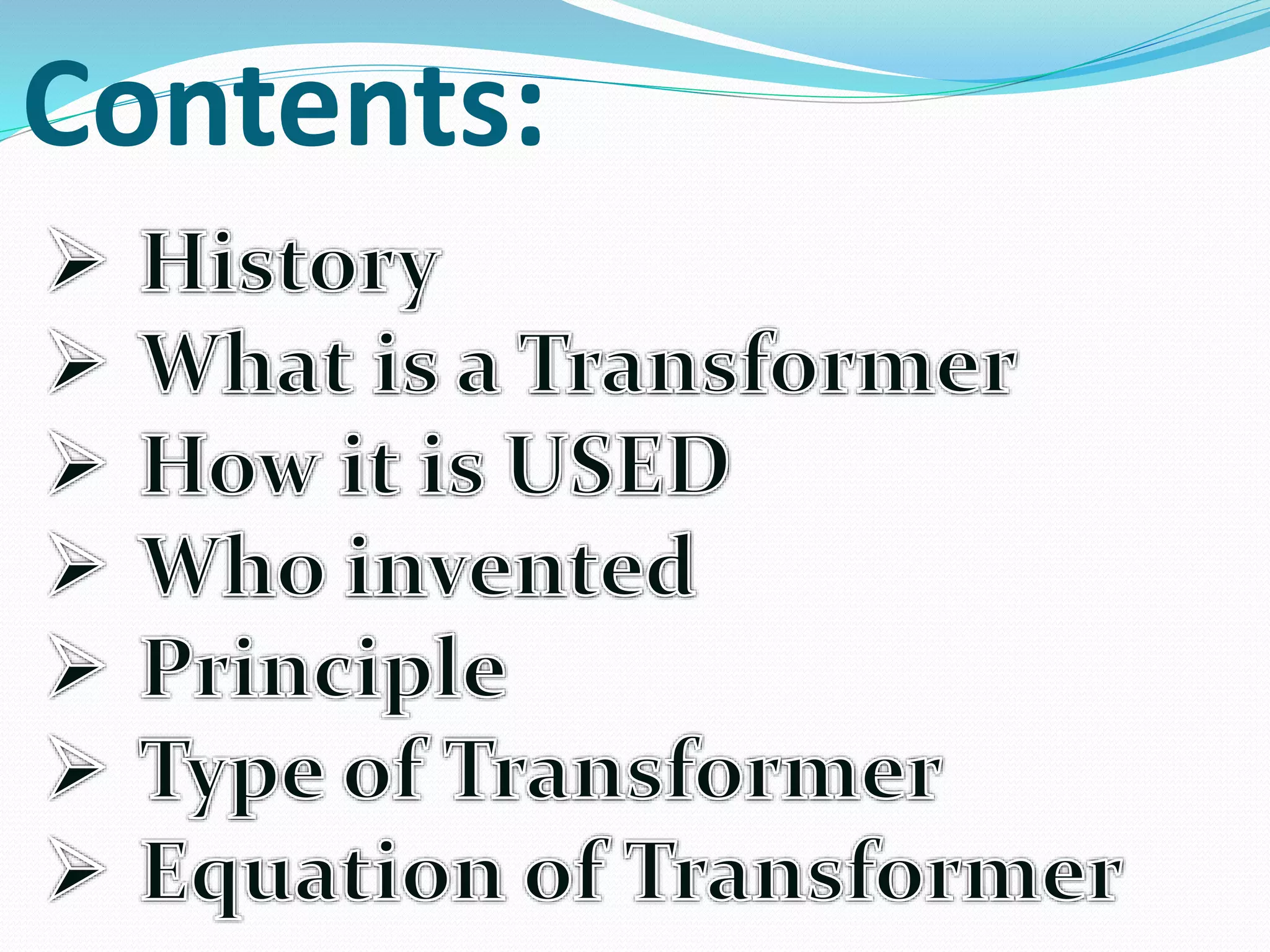 Contents:

➢ History
➢ What is a Transformer
➢ How it is USED
➢ Who invented
➢ Principle
➢ Type of Transformer
➢ Equation of Transformer